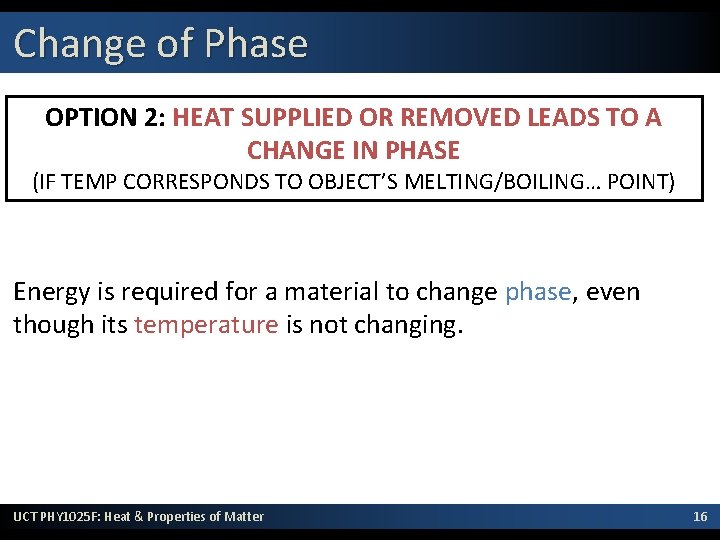 Change of Phase

OPTION 2: HEAT SUPPLIED OR REMOVED LEADS TO A CHANGE IN PHASE
(IF TEMP CORRESPONDS TO OBJECT'S MELTING/BOILING… POINT)

Energy is required for a material to change phase, even though its temperature is not changing.

UCT PHY1025F: Heat & Properties of Matter

16